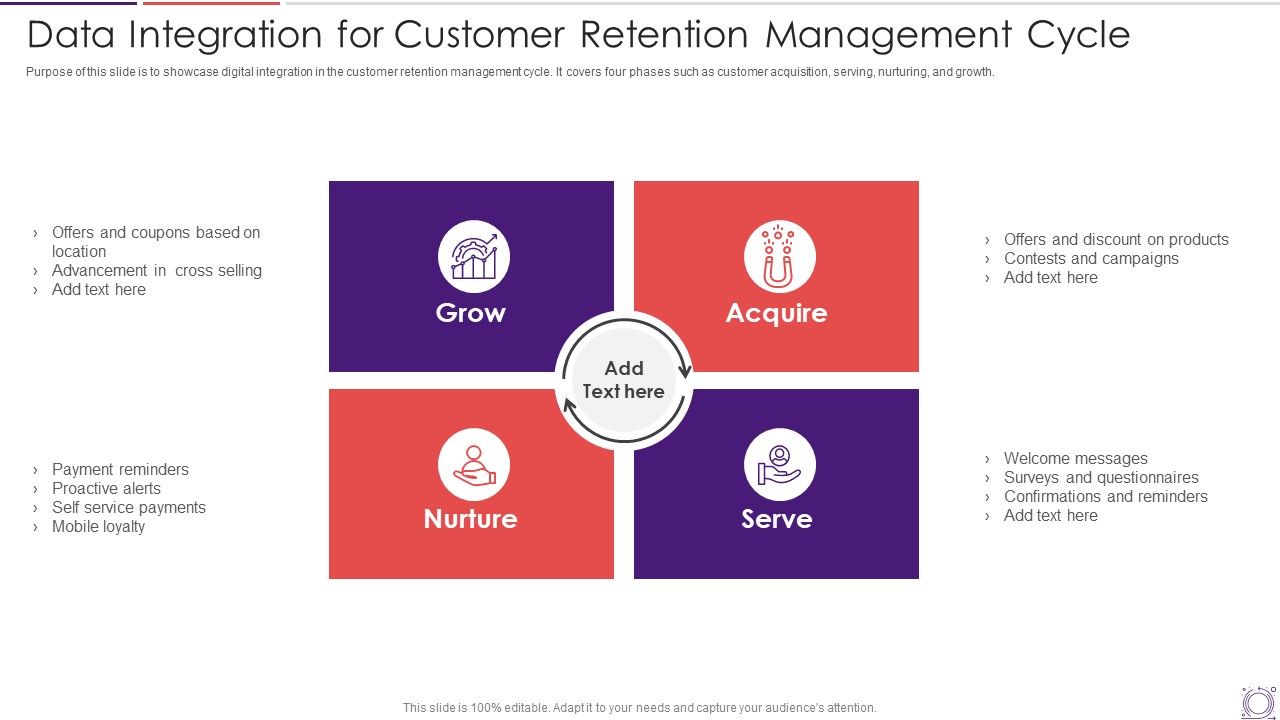 Data Integration for Customer Retention Management Cycle

Purpose of this slide is to showcase digital integration in the customer retention management cycle. It covers four phases such as customer acquisition, serving, nurturing, and growth.

› Offers and coupons based on location
› Advancement in cross selling
› Add text here

Grow

Acquire

› Offers and discount on products
› Contests and campaigns
› Add text here

Add Text here

› Payment reminders
› Proactive alerts
› Self service payments
› Mobile loyalty

Nurture

Serve

› Welcome messages
› Surveys and questionnaires
› Confirmations and reminders
› Add text here

This slide is 100% editable. Adapt it to your needs and capture your audience's attention.